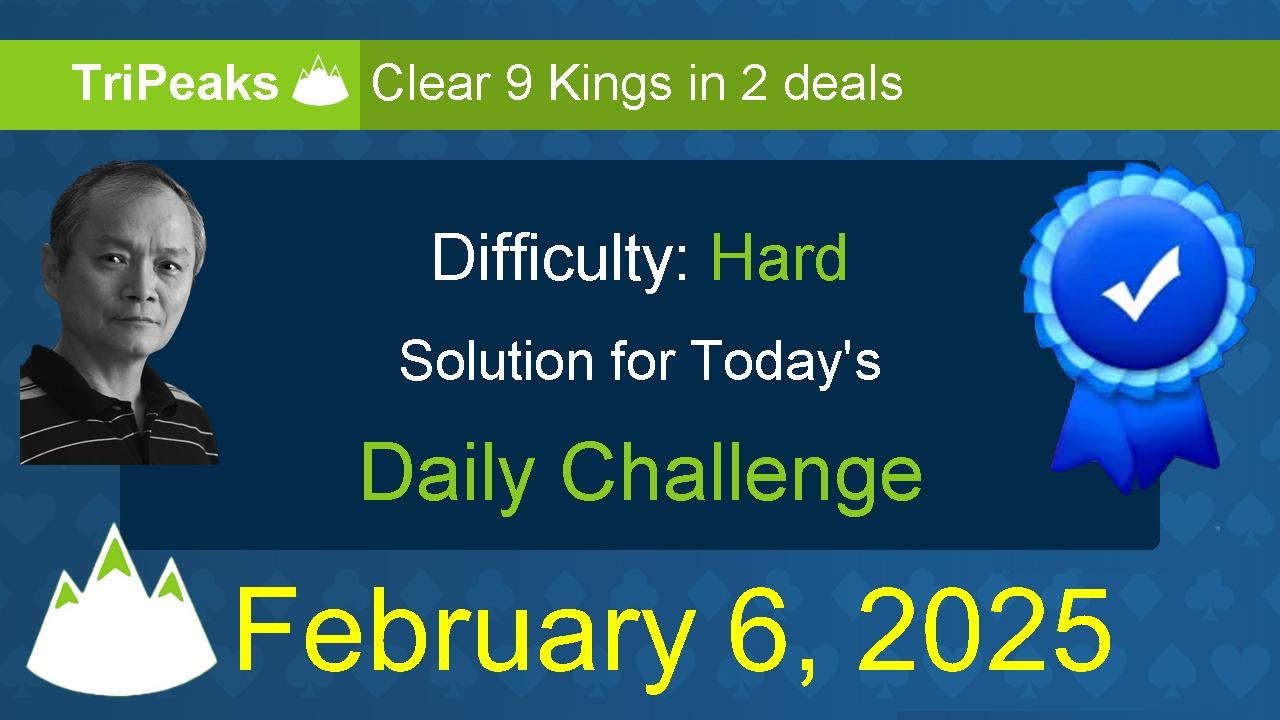 TriPeaks Clear 9 Kings in 2 deals

Difficulty: Hard

Solution for Today's

Daily Challenge

February 6, 2025